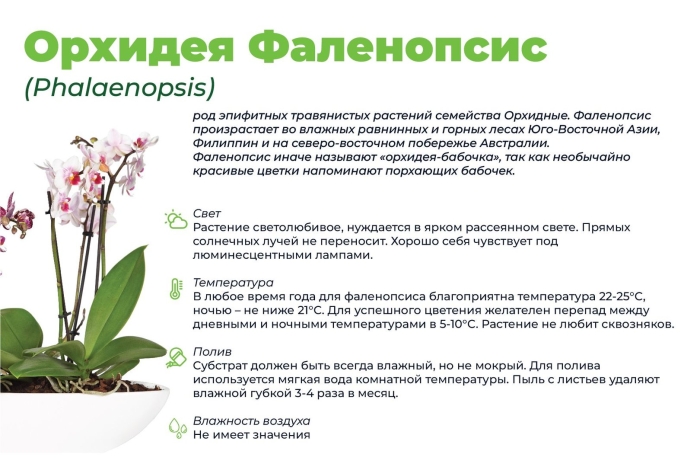 Орхидея Фаленопсис
(Phalaenopsis)

род эпифитных травянистых растений семейства Орхидные. Фаленопсис произрастает во влажных равнинных и горных лесах Юго-Восточной Азии, Филиппин и на северо-восточном побережье Австралии.
Фаленопсис иначе называют «орхидея-бабочка», так как необычайно красивые цветки напоминают порхающих бабочек.

Свет
Растение светолюбивое, нуждается в ярком рассеянном свете. Прямых солнечных лучей не переносит. Хорошо себя чувствует под люминесцентными лампами.

Температура
В любое время года для фаленопсиса благоприятна температура 22-25°С, ночью – не ниже 21°С. Для успешного цветения желателен перепад между дневными и ночными температурами в 5-10°С. Растение не любит сквозняков.

Полив
Субстрат должен быть всегда влажный, но не мокрый. Для полива используется мягкая вода комнатной температуры. Пыль с листьев удаляют влажной губкой 3-4 раза в месяц.

Влажность воздуха
Не имеет значения